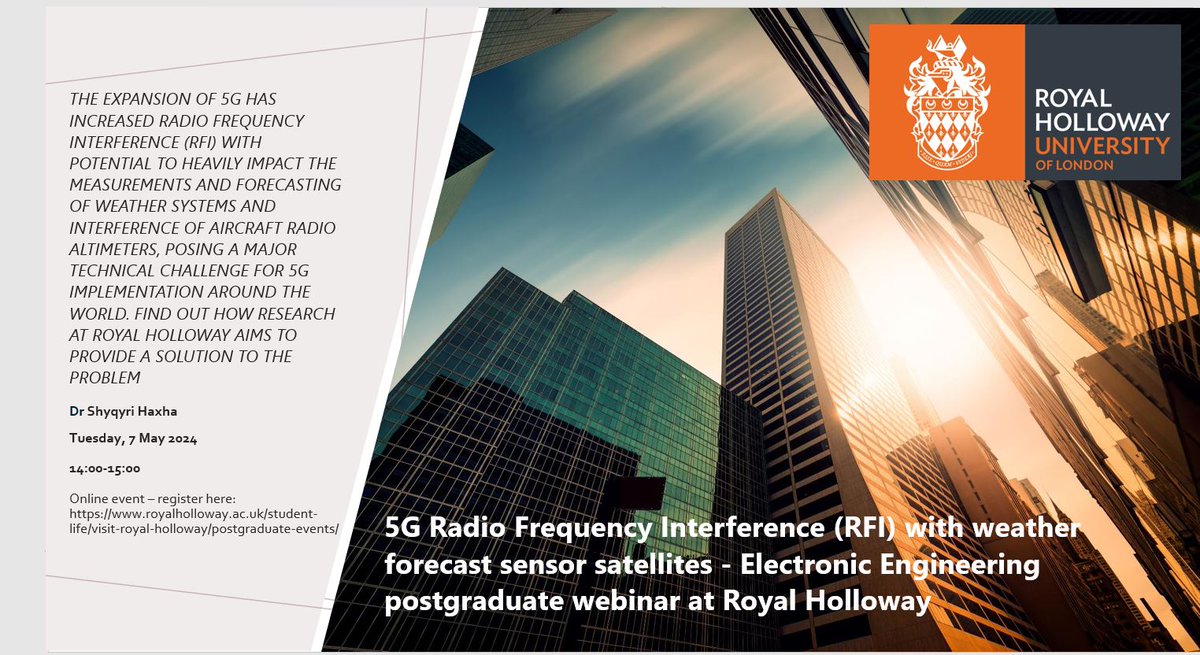 THE EXPANSION OF 5G HAS INCREASED RADIO FREQUENCY INTERFERENCE (RFI) WITH POTENTIAL TO HEAVILY IMPACT THE MEASUREMENTS AND FORECASTING OF WEATHER SYSTEMS AND INTERFERENCE OF AIRCRAFT RADIO ALTIMETERS, POSING A MAJOR TECHNICAL CHALLENGE FOR 5G IMPLEMENTATION AROUND THE WORLD. FIND OUT HOW RESEARCH AT ROYAL HOLLOWAY AIMS TO PROVIDE A SOLUTION TO THE PROBLEM

Dr Shyqyri Haxha

Tuesday, 7 May 2024

14:00-15:00

Online event – register here: https://www.royalholloway.ac.uk/student-life/visit-royal-holloway/postgraduate-events/

ROYAL HOLLOWAY UNIVERSITY OF LONDON

5G Radio Frequency Interference (RFI) with weather forecast sensor satellites - Electronic Engineering postgraduate webinar at Royal Holloway